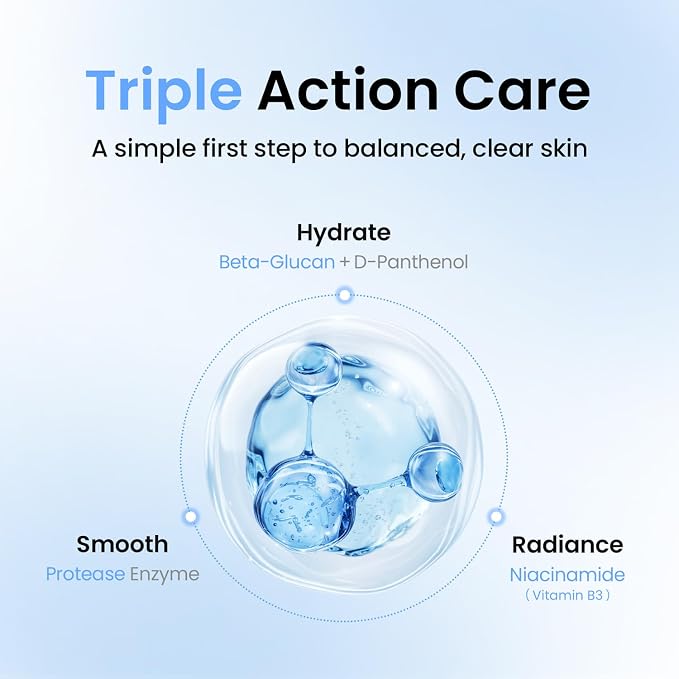 Triple Action Care

A simple first step to balanced, clear skin

Hydrate

Beta-Glucan + D-Panthenol

Smooth

Protease Enzyme

Radiance

Niacinamide

( Vitamin B3 )